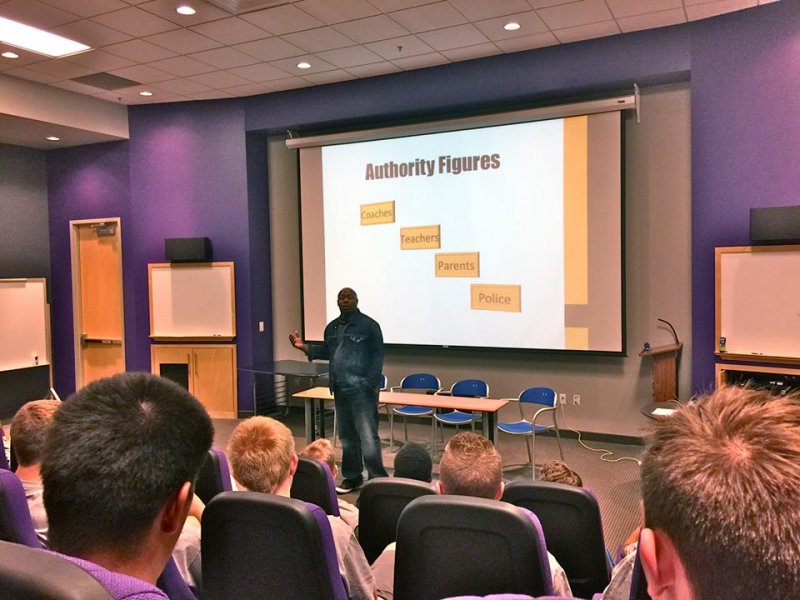 Authority Figures

Coaches

Teachers

Parents

Police